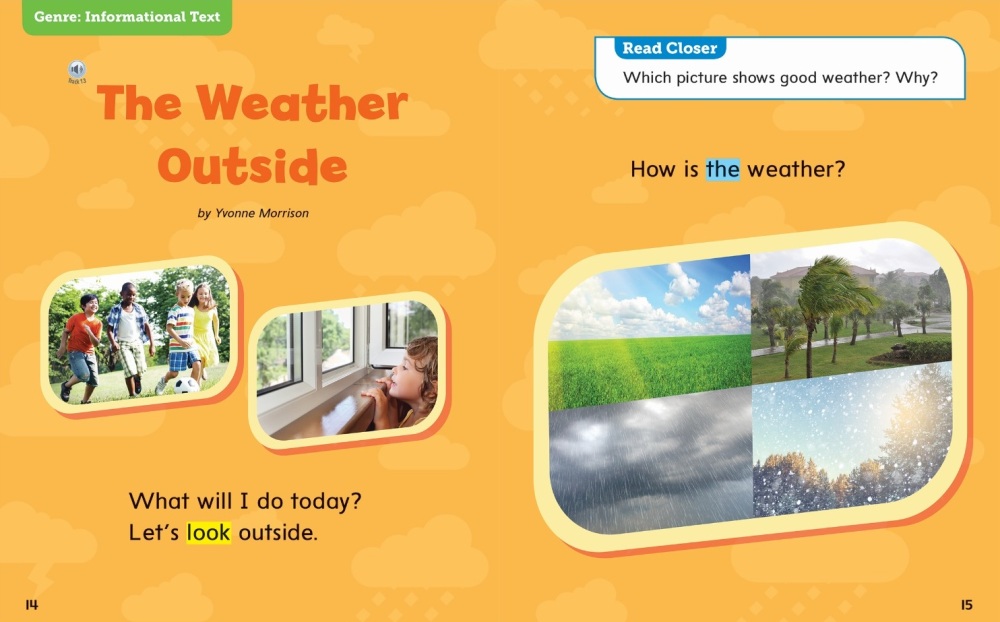 Genre: Informational Text

The Weather Outside

by Yvonne Morrison

What will I do today?
Let's look outside.

14

Read Closer
Which picture shows good weather? Why?

How is the weather?

15